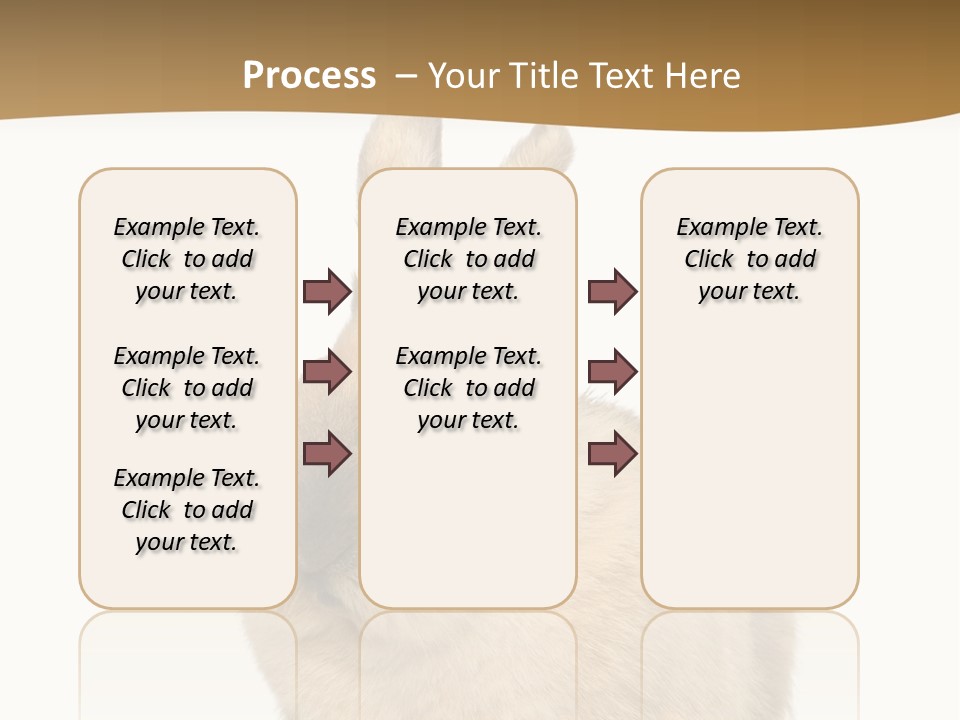 Process – Your Title Text Here

Example Text. Click to add your text.

Example Text. Click to add your text.

Example Text. Click to add your text.

Example Text. Click to add your text.

Example Text. Click to add your text.

Example Text. Click to add your text.